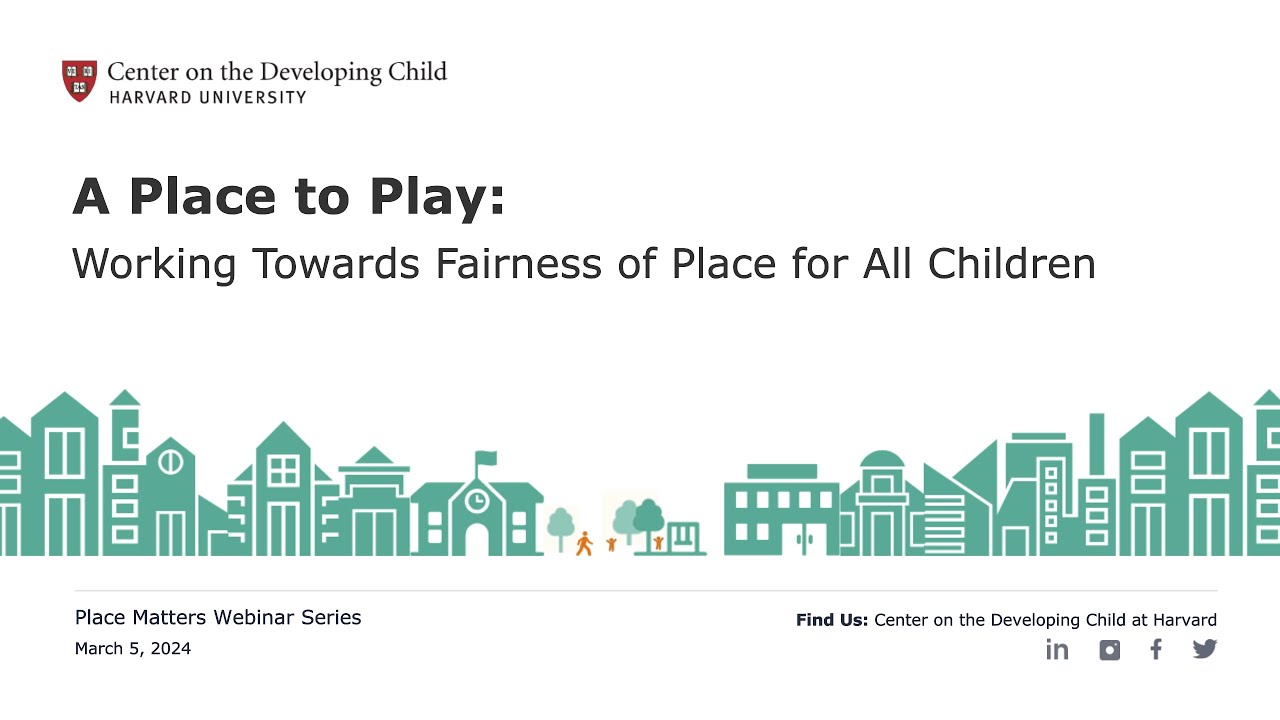 Center on the Developing Child
HARVARD UNIVERSITY

A Place to Play:
Working Towards Fairness of Place for All Children

Place Matters Webinar Series
March 5, 2024

Find Us: Center on the Developing Child at Harvard